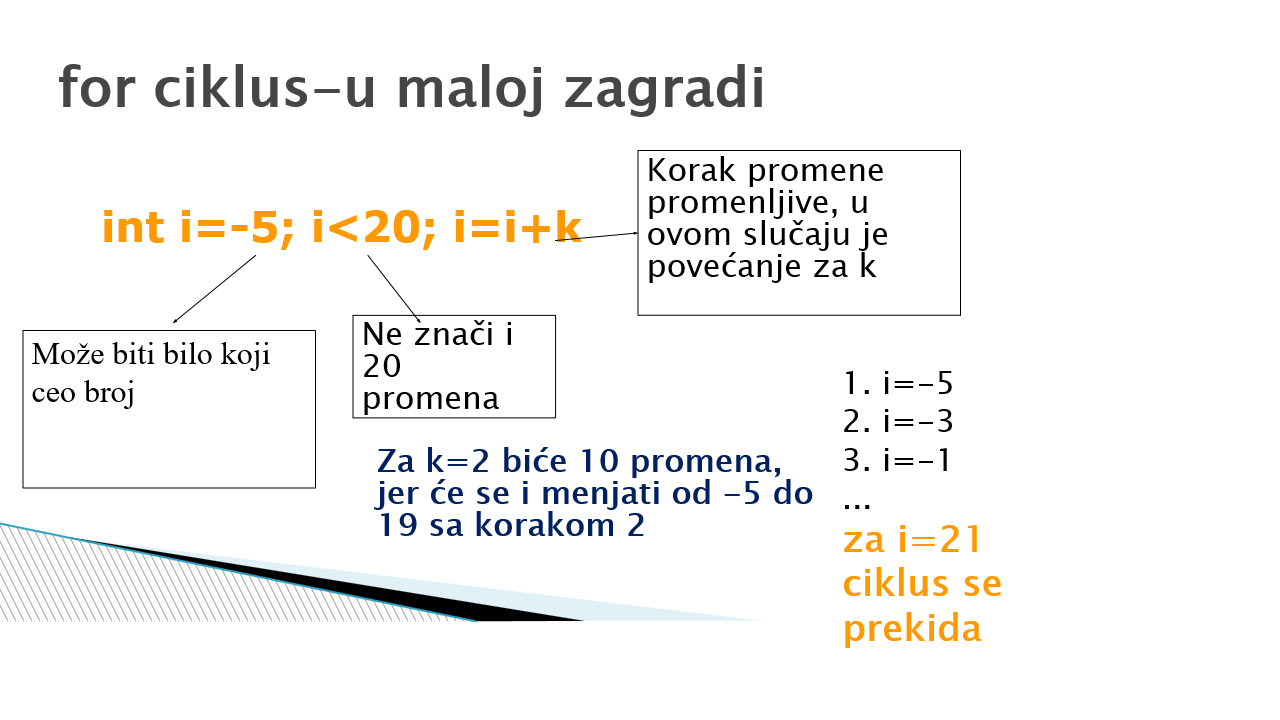 for ciklus-u maloj zagradi

int i=-5; i<20; i=i+k

Korak promene promenljive, u ovom slučaju je povećanje za k

Može biti bilo koji ceo broj

Ne znači i 20 promena

Za k=2 biće 10 promena, jer će se i menjati od -5 do 19 sa korakom 2

1. i=-5
2. i=-3
3. i=-1
...
za i=21 ciklus se prekida